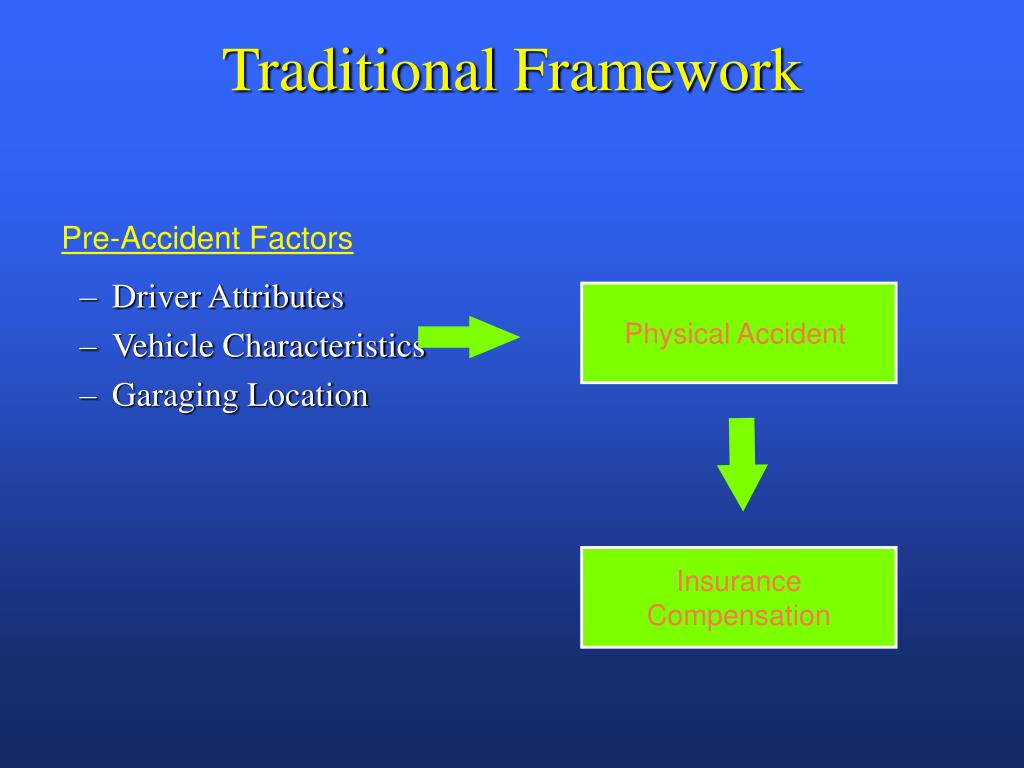 Traditional Framework

Pre-Accident Factors

– Driver Attributes
– Vehicle Characteristics
– Garaging Location

Physical Accident

Insurance Compensation